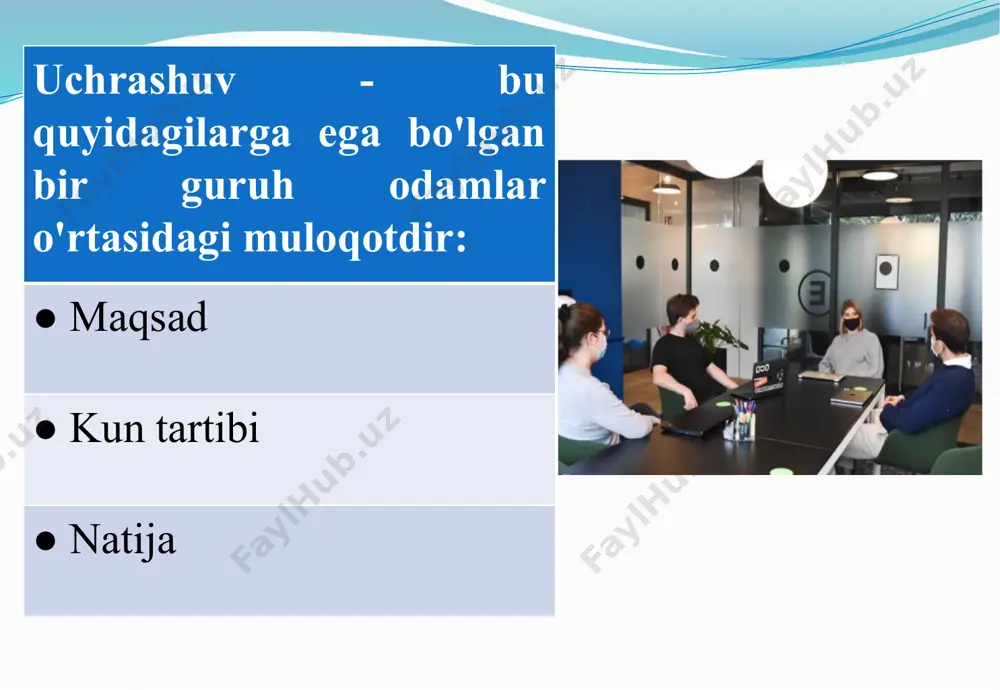 Uchrashuv - bu quyidagilarga ega bo'lgan bir guruh odamlar o'rtasidagi muloqotdir:

● Maqsad

● Kun tartibi

● Natija

FaylHub.uz
FaylHub.uz
FaylHub.uz
FaylHub.uz
FaylHub.uz
FaylHub.uz